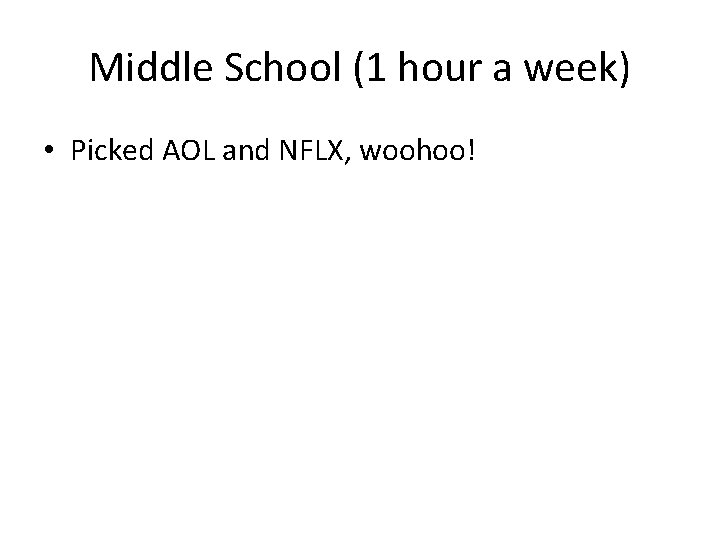 Middle School (1 hour a week)

• Picked AOL and NFLX, woohoo!